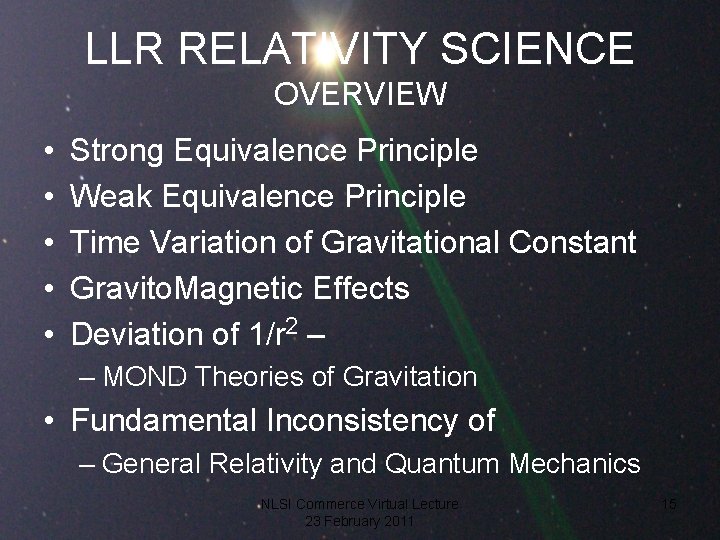 LLR RELATIVITY SCIENCE
OVERVIEW

• Strong Equivalence Principle
• Weak Equivalence Principle
• Time Variation of Gravitational Constant
• GravitoMagnetic Effects
• Deviation of $1/r^2$ –
– MOND Theories of Gravitation
• Fundamental Inconsistency of
– General Relativity and Quantum Mechanics

NLSI Commerce Virtual Lecture
23 February 2011

15